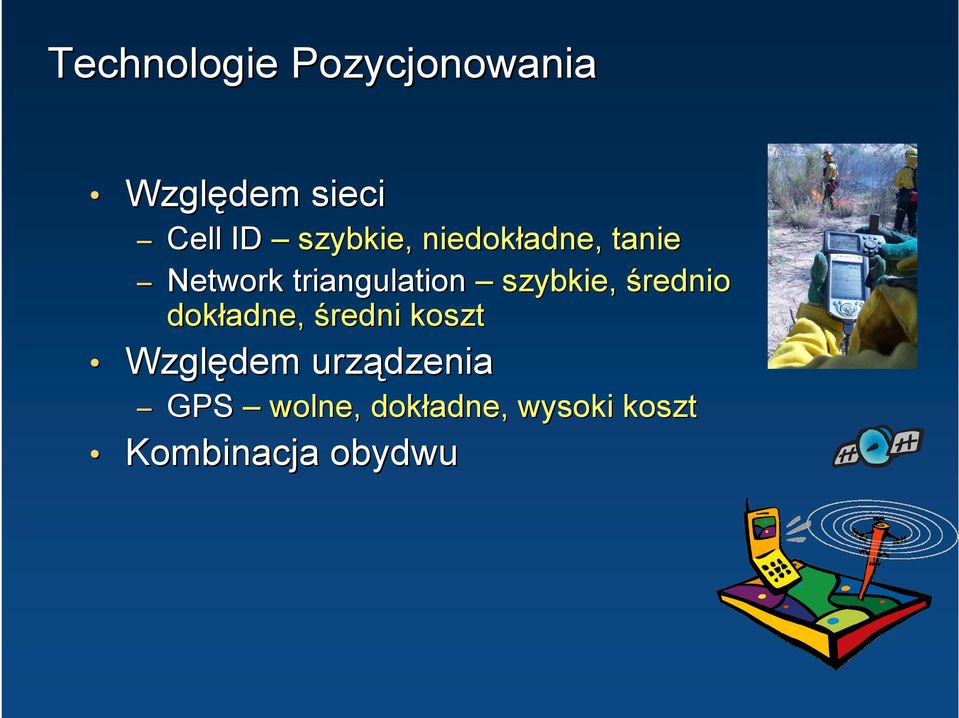 Technologie Pozycjonowania

• Względem sieci
– Cell ID – szybkie, niedokładne, tanie
– Network triangulation – szybkie, średnio dokładne, średni koszt
• Względem urządzenia
– GPS – wolne, dokładne, wysoki koszt
• Kombinacja obydwu